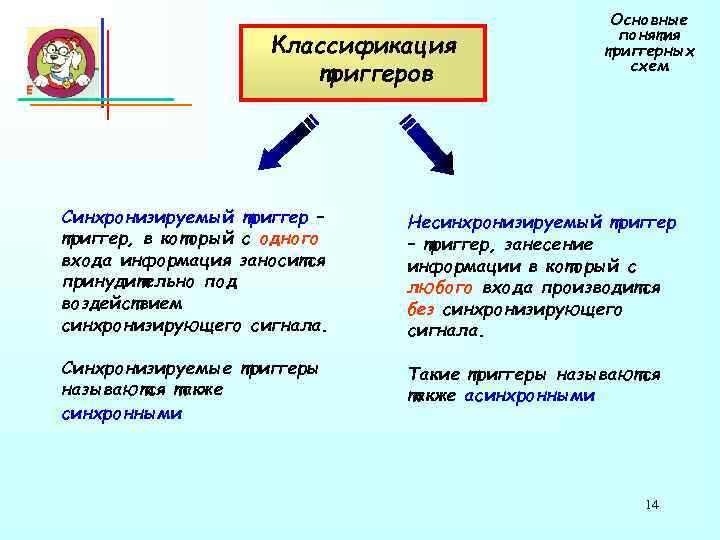 Основные понятия триггерных схем

Классификация триггеров

Синхронизируемый триггер – триггер, в который с одного входа информация заносится принудительно под воздействием синхронизирующего сигнала.

Синхронизируемые триггеры называются также синхронными

Несинхронизируемый триггер – триггер, занесение информации в который с любого входа производится без синхронизирующего сигнала.

Такие триггеры называются также асинхронными

14